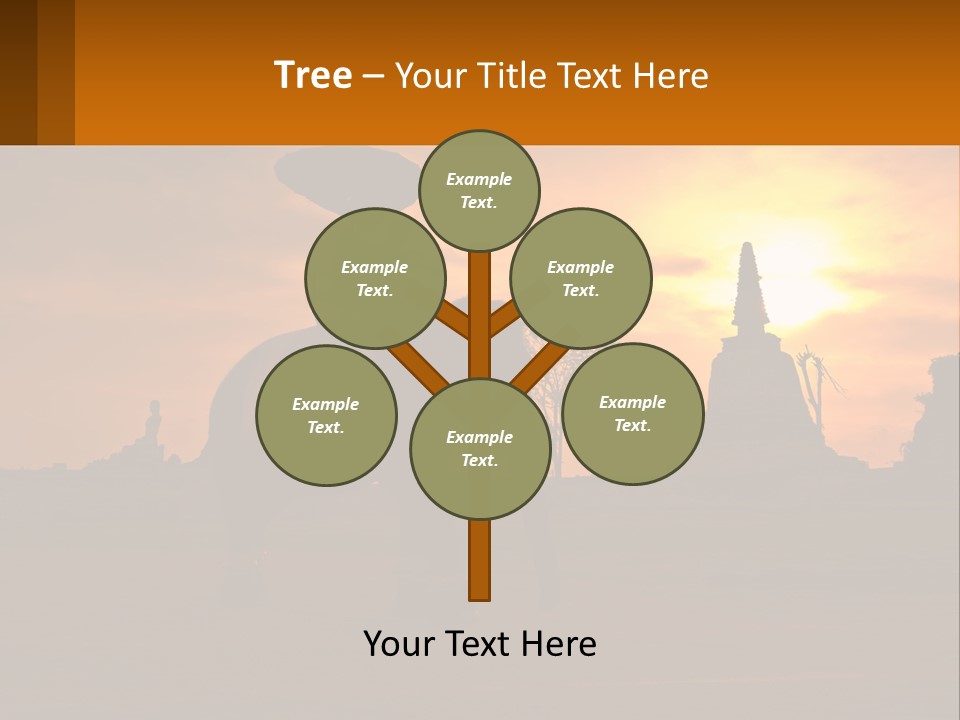 Tree – Your Title Text Here

Example Text.

Example Text.

Example Text.

Example Text.

Example Text.

Example Text.

Your Text Here